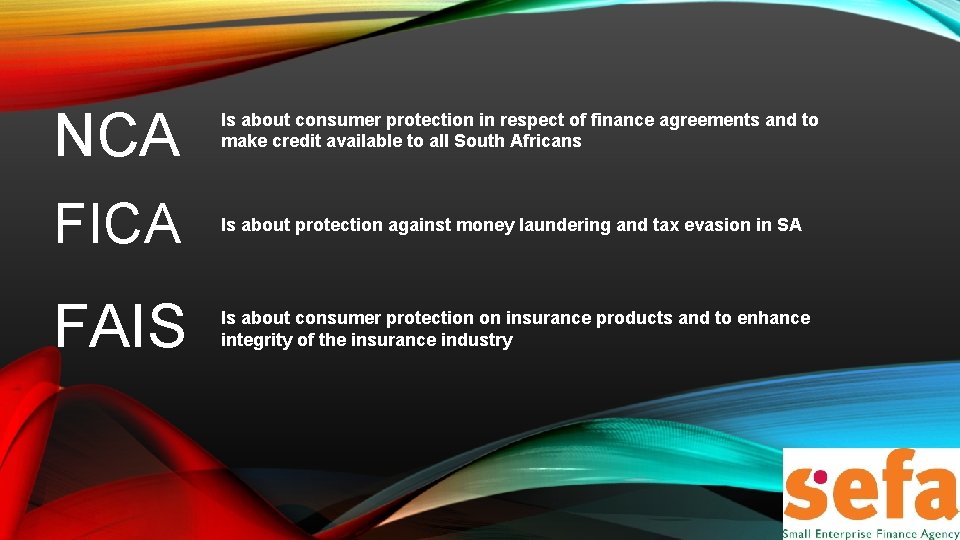 NCA Is about consumer protection in respect of finance agreements and to make credit available to all South Africans

FICA Is about protection against money laundering and tax evasion in SA

FAIS Is about consumer protection on insurance products and to enhance integrity of the insurance industry

sefa
Small Enterprise Finance Agency